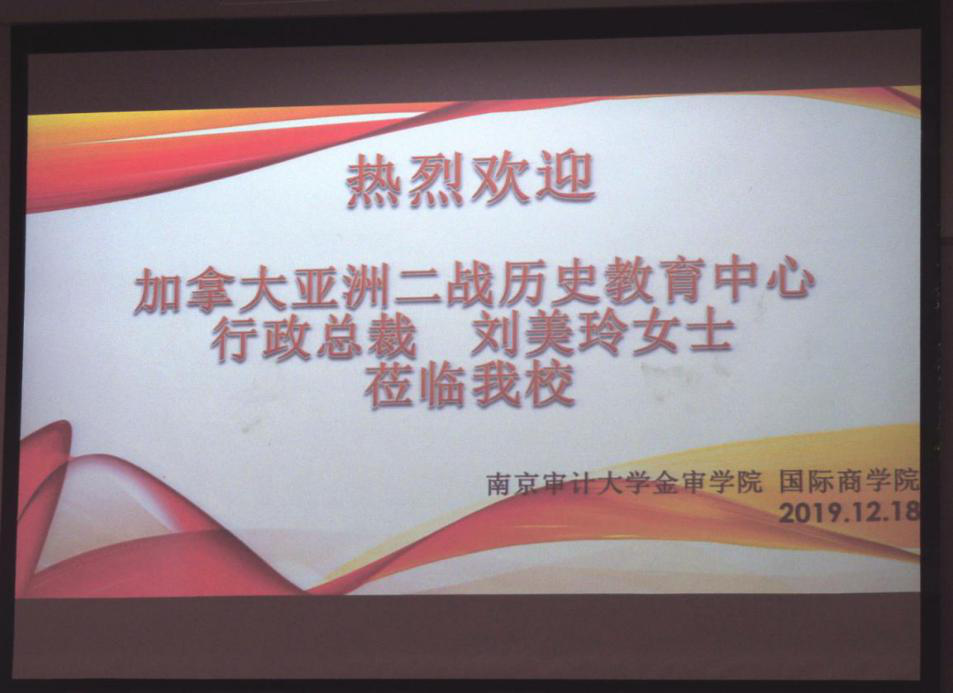 热烈欢迎

加拿大亚洲二战历史教育中心
行政总裁　刘美玲女士
莅临我校

南京审计大学金审学院　国际商学院
2019.12.18